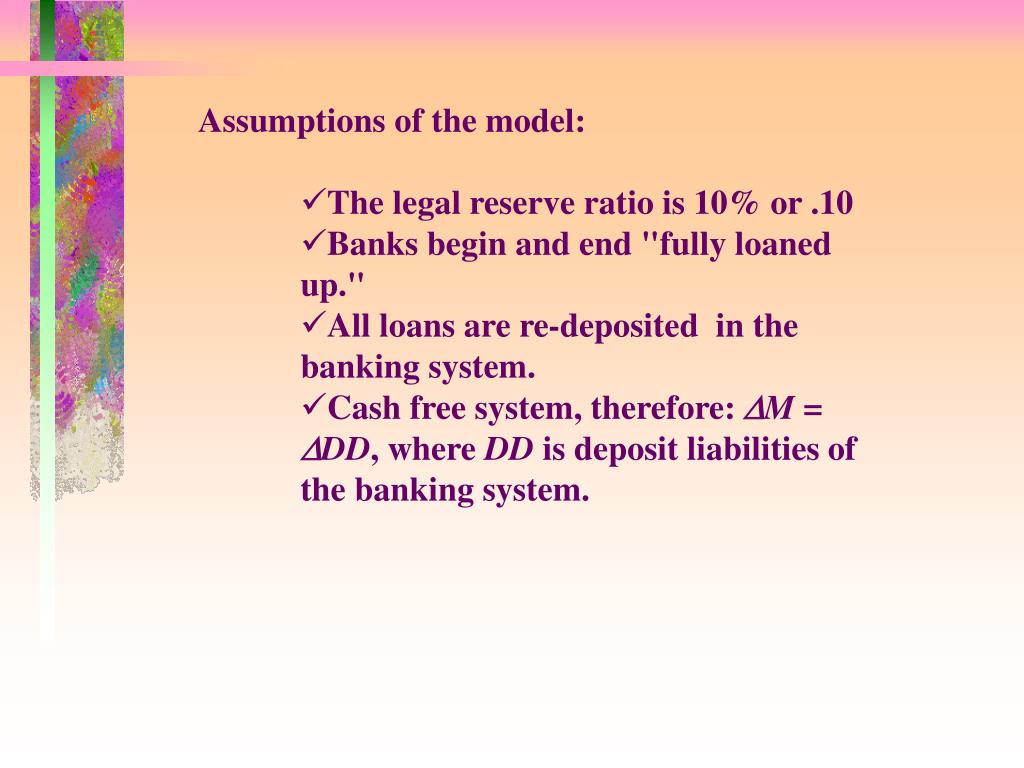 Assumptions of the model:

✓The legal reserve ratio is 10% or .10
✓Banks begin and end "fully loaned up."
✓All loans are re-deposited in the banking system.
✓Cash free system, therefore: $\Delta M = \Delta DD$, where $DD$ is deposit liabilities of the banking system.